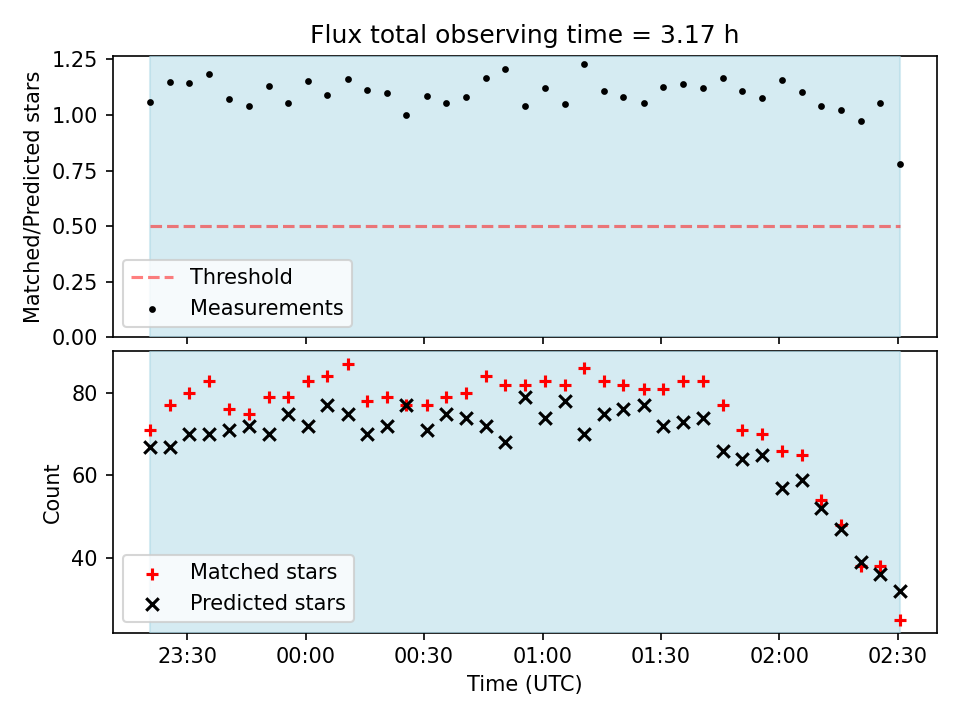 Flux total observing time = 3.17 h

Matched/Predicted stars

1.25
1.00
0.75
0.50
0.25
0.00

Threshold
Measurements

Count

80
60
40

Matched stars
Predicted stars

23:30
00:00
00:30
01:00
01:30
02:00
02:30

Time (UTC)